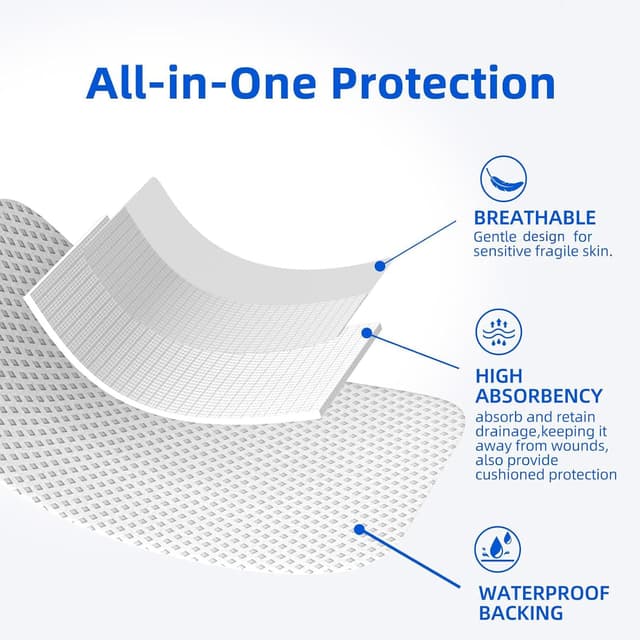 All-in-One Protection

BREATHABLE
Gentle design for sensitive fragile skin.

HIGH ABSORBENCY
absorb and retain drainage,keeping it away from wounds, also provide cushioned protection

WATERPROOF BACKING